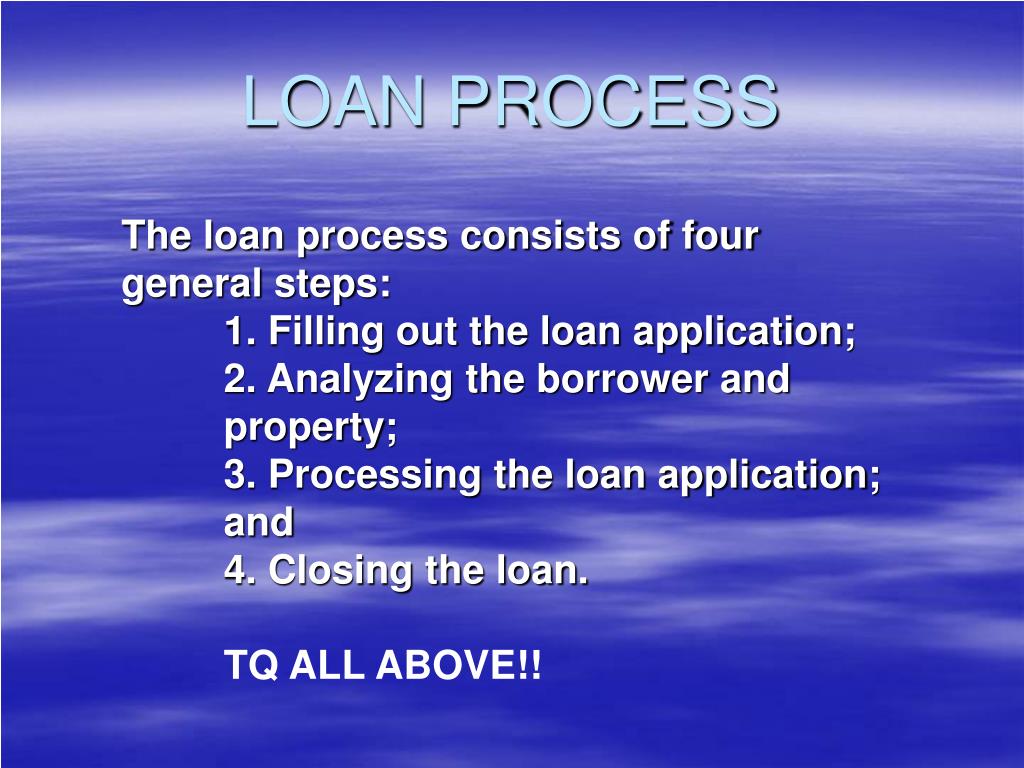 LOAN PROCESS

The loan process consists of four general steps:

1. Filling out the loan application;
2. Analyzing the borrower and property;
3. Processing the loan application; and
4. Closing the loan.

TQ ALL ABOVE!!